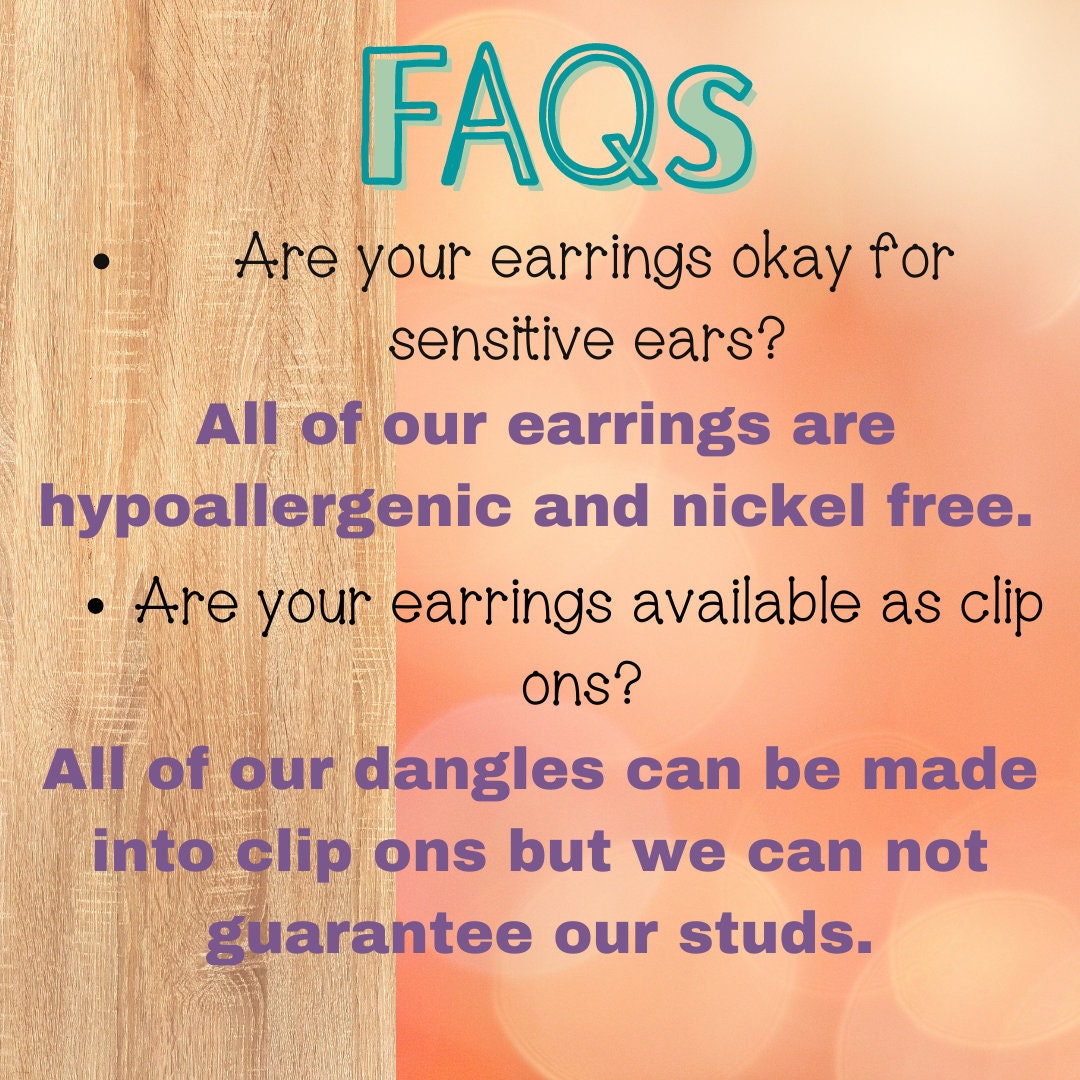 FAQs

• Are your earrings okay for sensitive ears?

All of our earrings are hypoallergenic and nickel free.

• Are your earrings available as clip ons?

All of our dangles can be made into clip ons but we can not guarantee our studs.